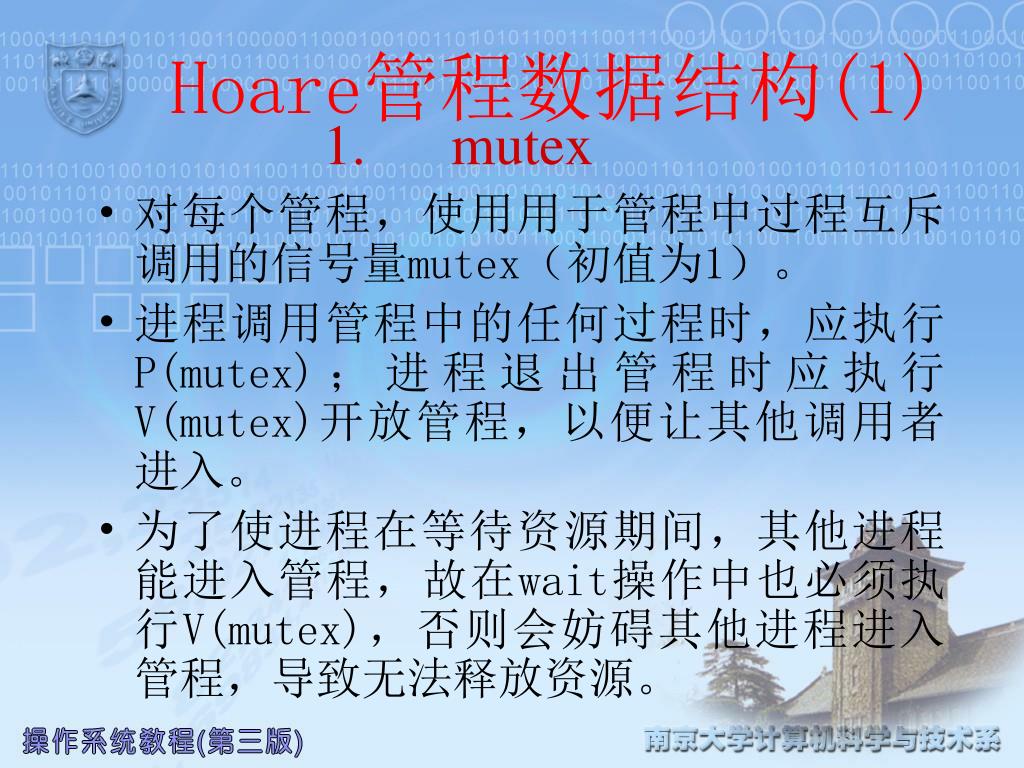 Hoare管程数据结构(1)

1. mutex

• 对每个管程，使用用于管程中过程互斥调用的信号量mutex（初值为1）。

• 进程调用管程中的任何过程时，应执行P(mutex)；进程退出管程时应执行V(mutex)开放管程，以便让其他调用者进入。

• 为了使进程在等待资源期间，其他进程能进入管程，故在wait操作中也必须执行V(mutex)，否则会妨碍其他进程进入管程，导致无法释放资源。

操作系统教程(第三版)

南京大学计算机科学与技术系